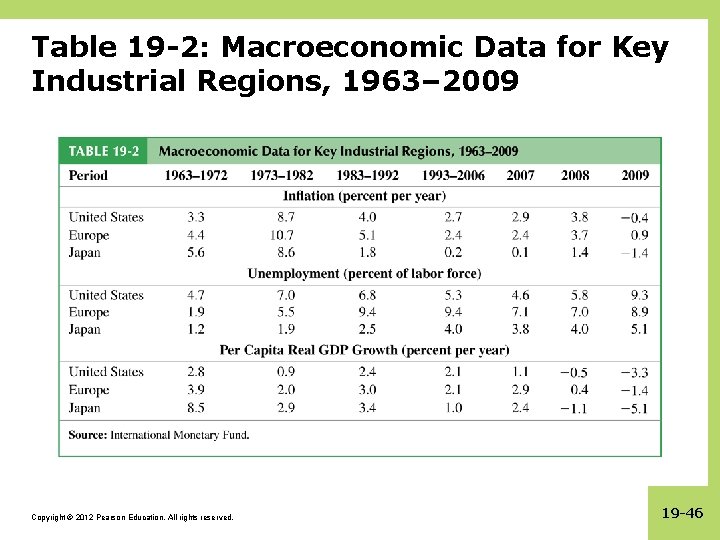 Table 19-2: Macroeconomic Data for Key Industrial Regions, 1963–2009

TABLE 19-2 Macroeconomic Data for Key Industrial Regions, 1963–2009

| Period | 1963–1972 | 1973–1982 | 1983–1992 | 1993–2006 | 2007 | 2008 | 2009 |
|---|---|---|---|---|---|---|---|
| Inflation (percent per year) | | | | | | | |
| United States | 3.3 | 8.7 | 4.0 | 2.7 | 2.9 | 3.8 | −0.4 |
| Europe | 4.4 | 10.7 | 5.1 | 2.4 | 2.4 | 3.7 | 0.9 |
| Japan | 5.6 | 8.6 | 1.8 | 0.2 | 0.1 | 1.4 | −1.4 |
| Unemployment (percent of labor force) | | | | | | | |
| United States | 4.7 | 7.0 | 6.8 | 5.3 | 4.6 | 5.8 | 9.3 |
| Europe | 1.9 | 5.5 | 9.4 | 9.4 | 7.1 | 7.0 | 8.9 |
| Japan | 1.2 | 1.9 | 2.5 | 4.0 | 3.8 | 4.0 | 5.1 |
| Per Capita Real GDP Growth (percent per year) | | | | | | | |
| United States | 2.8 | 0.9 | 2.4 | 2.1 | 1.1 | −0.5 | −3.3 |
| Europe | 3.9 | 2.0 | 3.0 | 2.1 | 2.9 | 0.4 | −1.4 |
| Japan | 8.5 | 2.9 | 3.4 | 1.0 | 2.4 | −1.1 | −5.1 |

Source: International Monetary Fund.

Copyright © 2012 Pearson Education. All rights reserved.

19-46